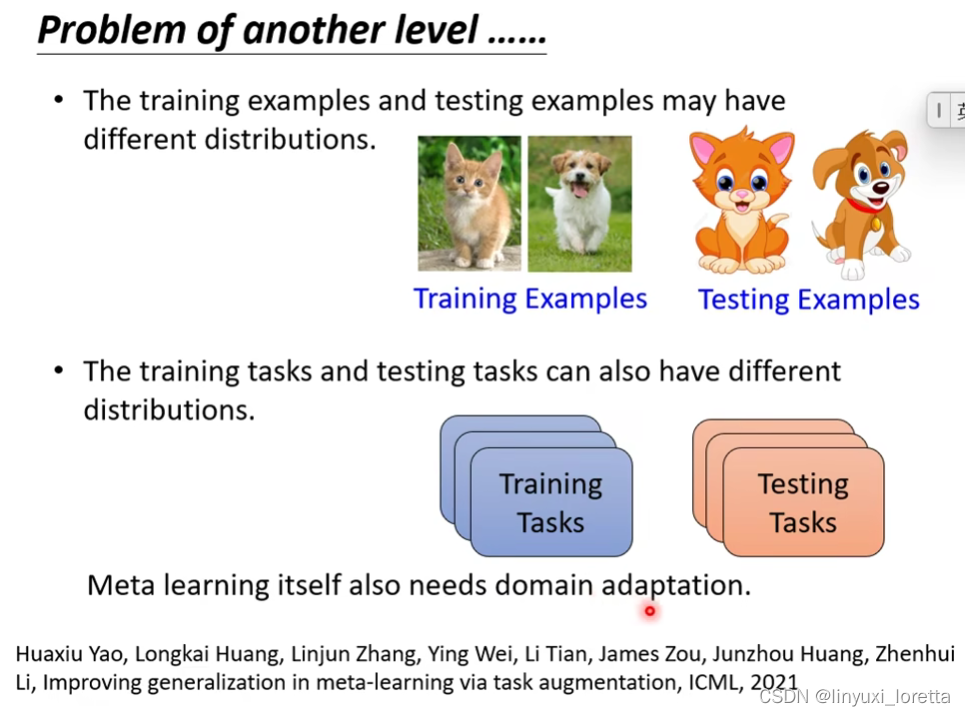 Problem of another level ......

• The training examples and testing examples may have different distributions.

Training Examples

Testing Examples

• The training tasks and testing tasks can also have different distributions.

Training Tasks

Testing Tasks

Meta learning itself also needs domain adaptation.

Huaxiu Yao, Longkai Huang, Linjun Zhang, Ying Wei, Li Tian, James Zou, Junzhou Huang, Zhenhui Li, Improving generalization in meta-learning via task augmentation, ICML, 2021

CSDN @linyuxi_loretta